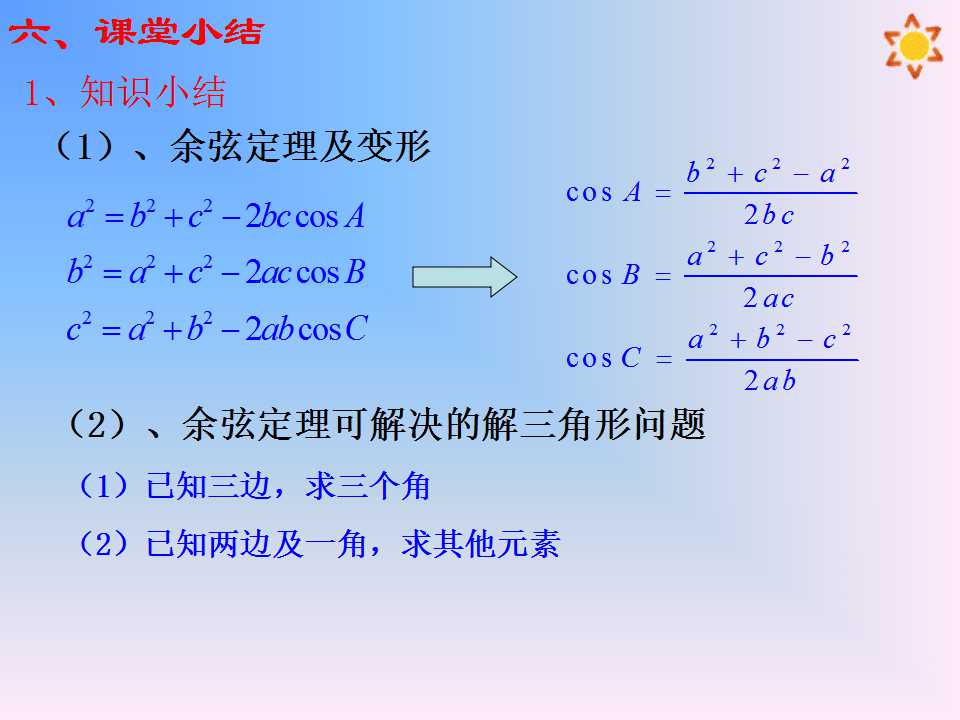 六、课堂小结

1、知识小结

（1）、余弦定理及变形

$a^2=b^2+c^2-2bc\cos A$

$b^2=a^2+c^2-2ac\cos B$

$c^2=a^2+b^2-2ab\cos C$

$\cos A=\frac{b^2+c^2-a^2}{2bc}$

$\cos B=\frac{a^2+c^2-b^2}{2ac}$

$\cos C=\frac{a^2+b^2-c^2}{2ab}$

（2）、余弦定理可解决的解三角形问题

（1）已知三边，求三个角

（2）已知两边及一角，求其他元素